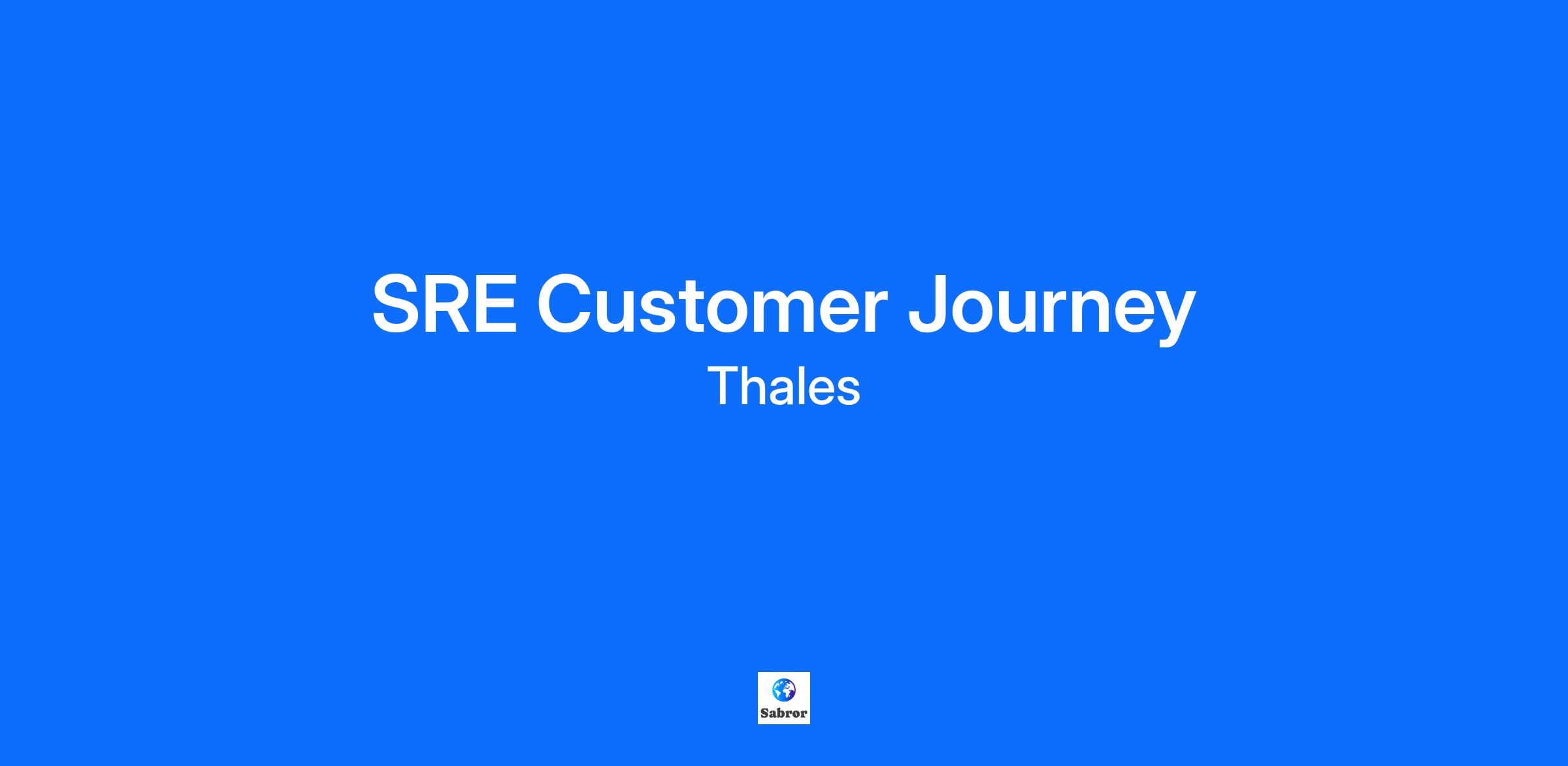 SRE Customer Journey

Thales

Sabror